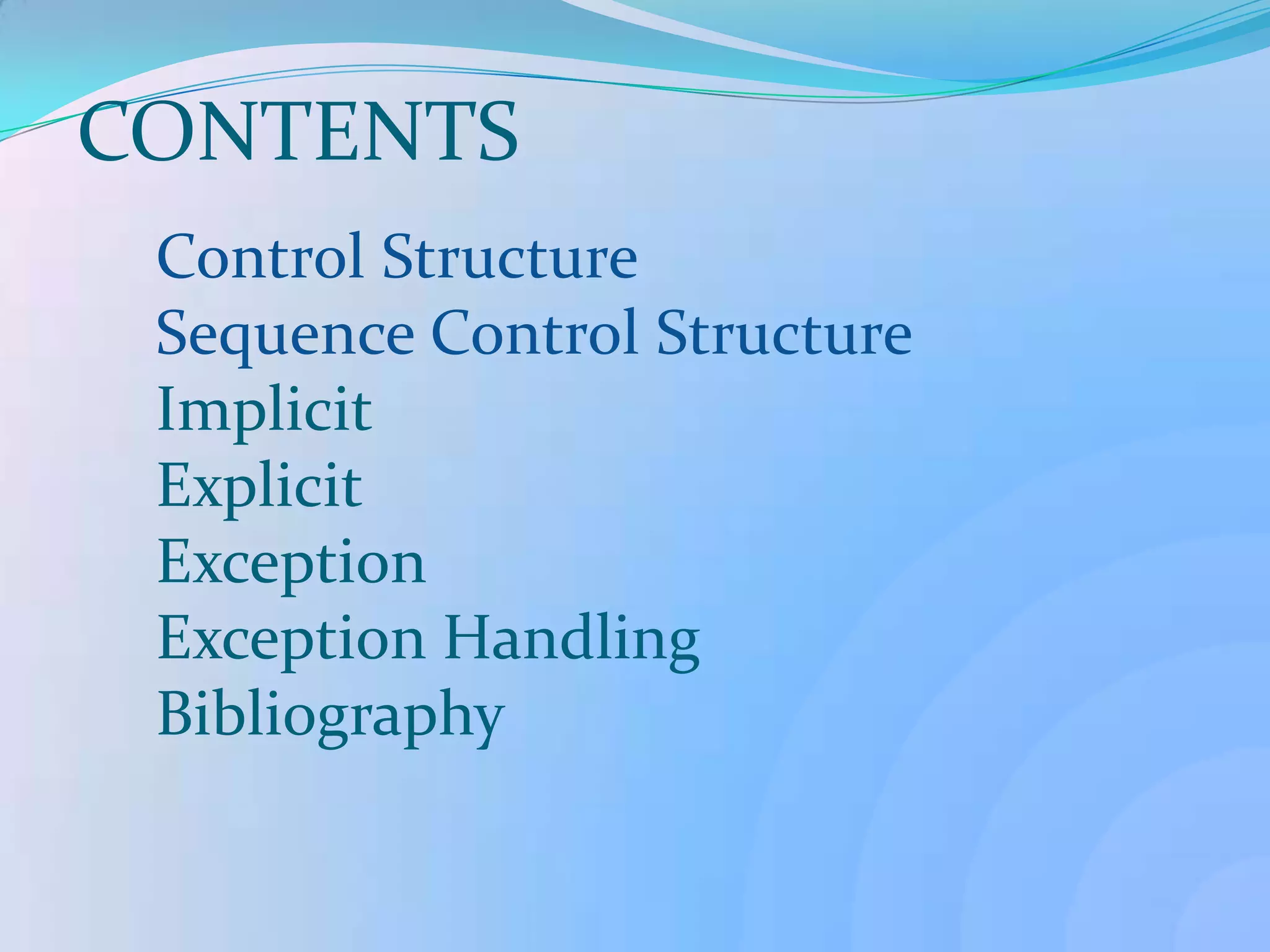 CONTENTS

Control Structure
Sequence Control Structure
Implicit
Explicit
Exception
Exception Handling
Bibliography